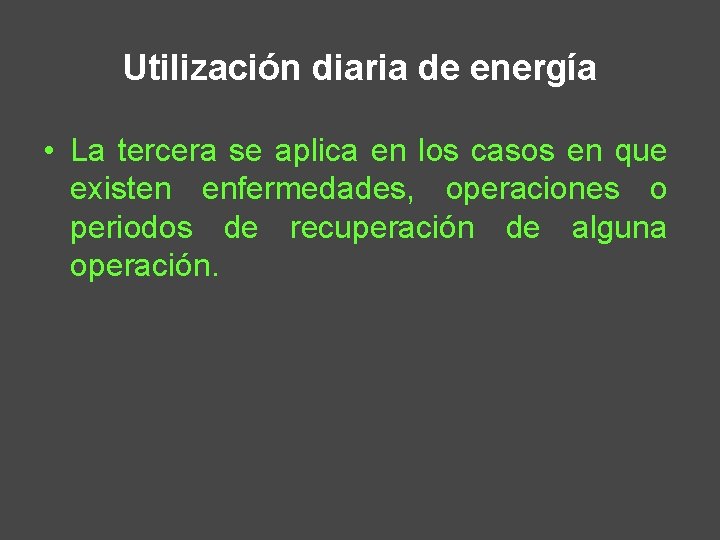 Utilización diaria de energía

• La tercera se aplica en los casos en que existen enfermedades, operaciones o periodos de recuperación de alguna operación.